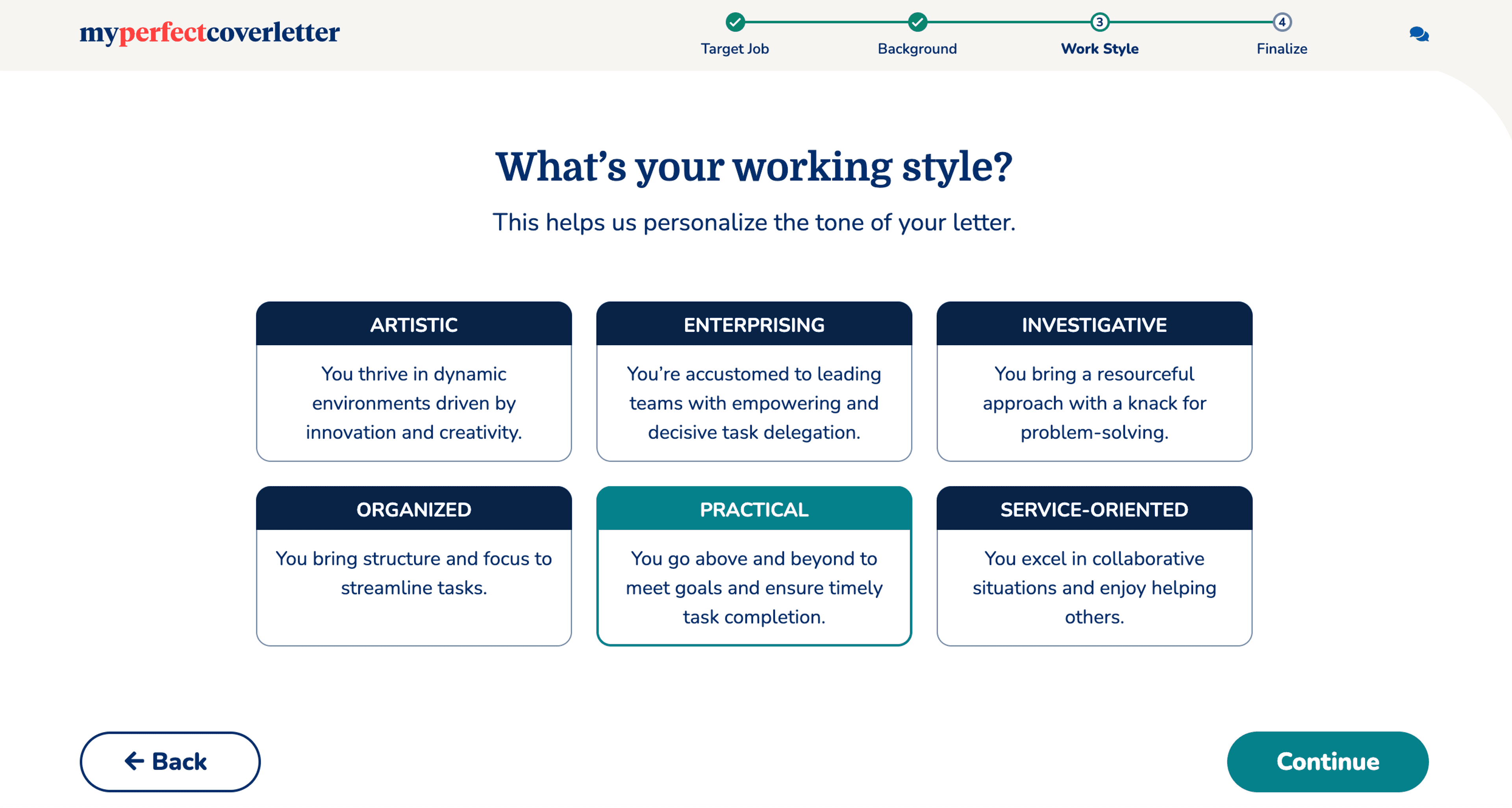 myperfectcoverletter

Target Job Background 3 Work Style 4 Finalize

What’s your working style?

This helps us personalize the tone of your letter.

ARTISTIC
You thrive in dynamic environments driven by innovation and creativity.

ENTERPRISING
You’re accustomed to leading teams with empowering and decisive task delegation.

INVESTIGATIVE
You bring a resourceful approach with a knack for problem-solving.

ORGANIZED
You bring structure and focus to streamline tasks.

PRACTICAL
You go above and beyond to meet goals and ensure timely task completion.

SERVICE-ORIENTED
You excel in collaborative situations and enjoy helping others.

Back

Continue